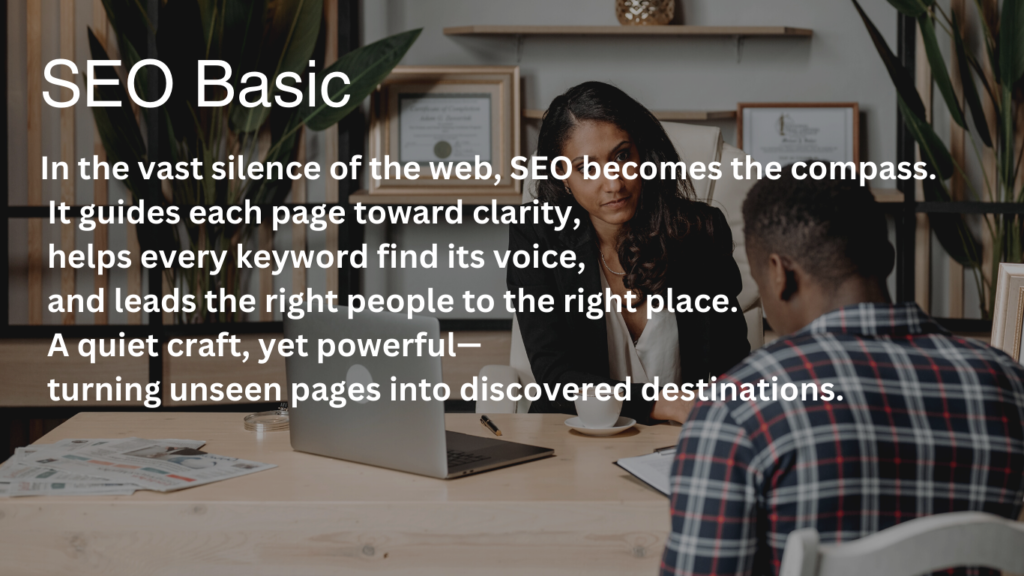 SEO Basic

In the vast silence of the web, SEO becomes the compass.
It guides each page toward clarity,
helps every keyword find its voice,
and leads the right people to the right place.
A quiet craft, yet powerful—
turning unseen pages into discovered destinations.